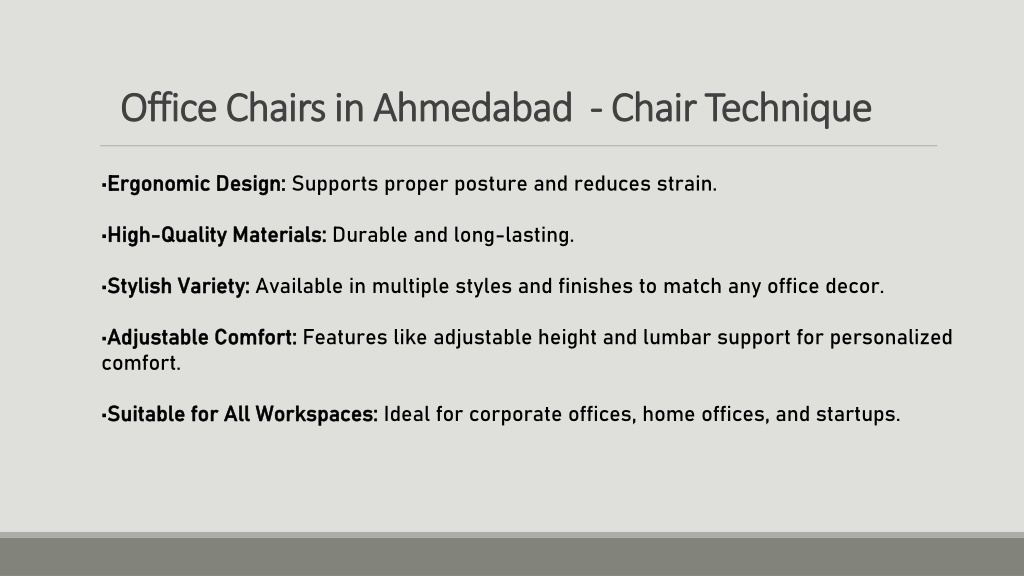 Office Chairs in Ahmedabad - Chair Technique

•Ergonomic Design: Supports proper posture and reduces strain.

•High-Quality Materials: Durable and long-lasting.

•Stylish Variety: Available in multiple styles and finishes to match any office decor.

•Adjustable Comfort: Features like adjustable height and lumbar support for personalized comfort.

•Suitable for All Workspaces: Ideal for corporate offices, home offices, and startups.